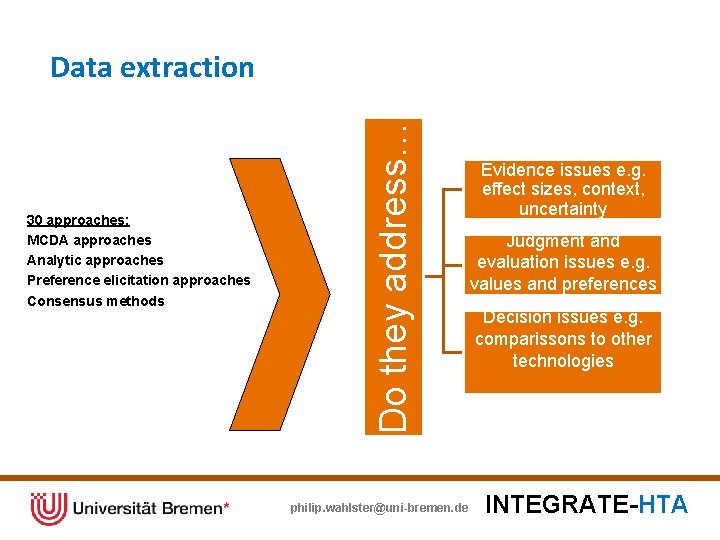 Data extraction

30 approaches:
MCDA approaches
Analytic approaches
Preference elicitation approaches
Consensus methods

Do they address…

Evidence issues e.g. effect sizes, context, uncertainty

Judgment and evaluation issues e.g. values and preferences

Decision issues e.g. comparissons to other technologies

Universität Bremen*

philip.wahlster@uni-bremen.de

INTEGRATE-HTA